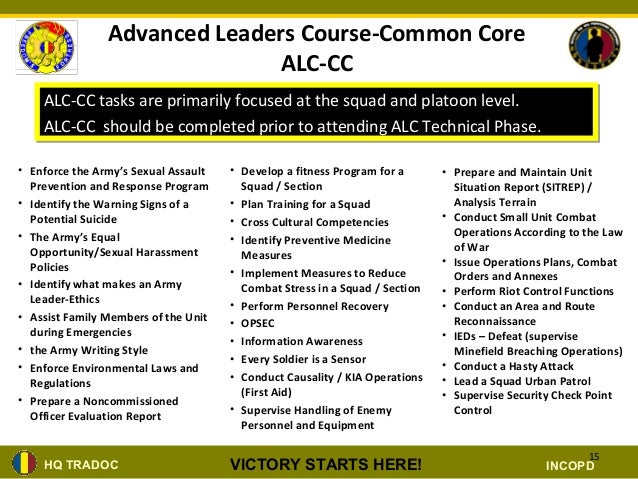 Advanced Leaders Course-Common Core
ALC-CC

ALC-CC tasks are primarily focused at the squad and platoon level.
ALC-CC should be completed prior to attending ALC Technical Phase.

• Enforce the Army's Sexual Assault Prevention and Response Program
• Identify the Warning Signs of a Potential Suicide
• The Army's Equal Opportunity/Sexual Harassment Policies
• Identify what makes an Army Leader-Ethics
• Assist Family Members of the Unit during Emergencies
• the Army Writing Style
• Enforce Environmental Laws and Regulations
• Prepare a Noncommissioned Officer Evaluation Report

• Develop a fitness Program for a Squad / Section
• Plan Training for a Squad
• Cross Cultural Competencies
• Identify Preventive Medicine Measures
• Implement Measures to Reduce Combat Stress in a Squad / Section
• Perform Personnel Recovery
• OPSEC
• Information Awareness
• Every Soldier is a Sensor
• Conduct Causality / KIA Operations (First Aid)
• Supervise Handling of Enemy Personnel and Equipment

• Prepare and Maintain Unit Situation Report (SITREP) / Analysis Terrain
• Conduct Small Unit Combat Operations According to the Law of War
• Issue Operations Plans, Combat Orders and Annexes
• Perform Riot Control Functions
• Conduct an Area and Route Reconnaissance
• IEDs – Defeat (supervise Minefield Breaching Operations)
• Conduct a Hasty Attack
• Lead a Squad Urban Patrol
• Supervise Security Check Point Control

HQ TRADOC
VICTORY STARTS HERE!
15
INCOPD